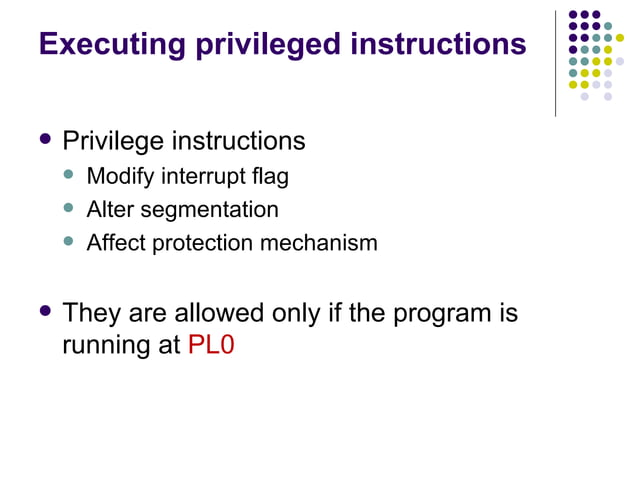 Executing privileged instructions

- Privilege instructions
  - Modify interrupt flag
  - Alter segmentation
  - Affect protection mechanism

- They are allowed only if the program is running at PL0